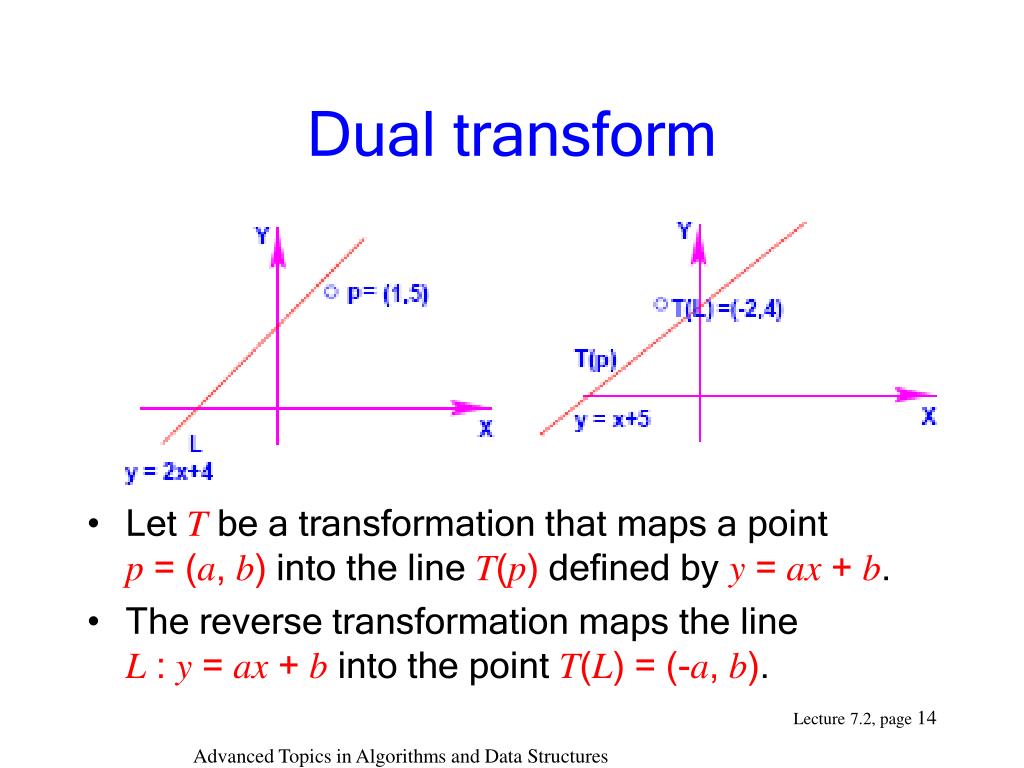 Dual transform

Y

p= (1,5)

X

L

y = 2x+4

Y

T(L) =(-2,4)

T(p)

y = x+5

X

• Let $T$ be a transformation that maps a point $p = (a, b)$ into the line $T(p)$ defined by $y = ax + b$.

• The reverse transformation maps the line $L : y = ax + b$ into the point $T(L) = (-a, b)$.

Lecture 7.2, page 14

Advanced Topics in Algorithms and Data Structures